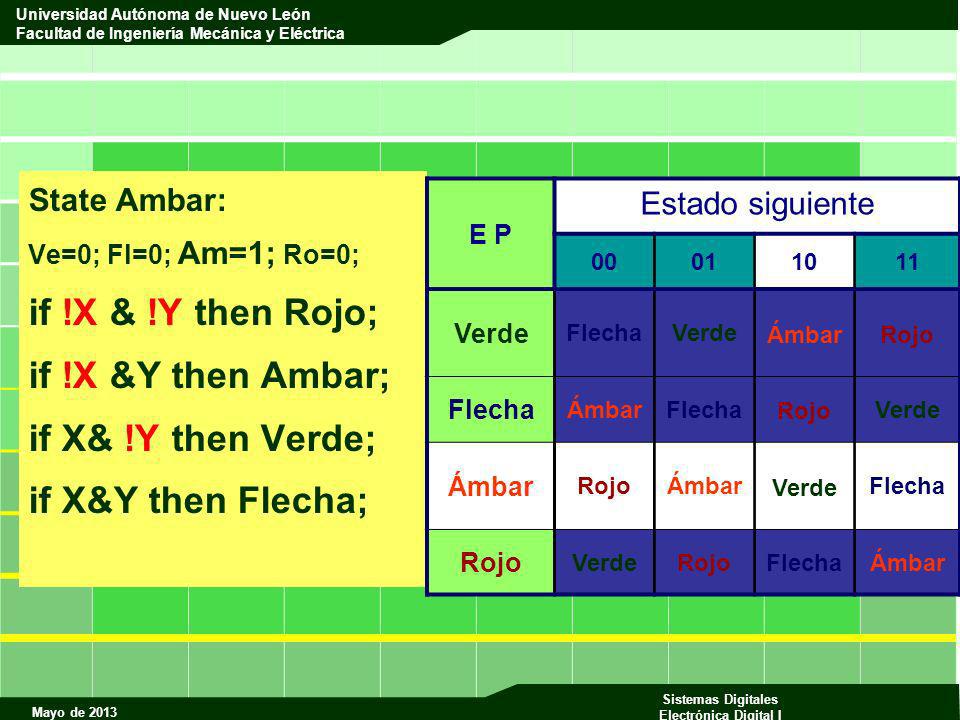 Universidad Autónoma de Nuevo León
Facultad de Ingeniería Mecánica y Eléctrica

State Ambar:
Ve=0; Fl=0; Am=1; Ro=0;
if !X & !Y then Rojo;
if !X &Y then Ambar;
if X& !Y then Verde;
if X&Y then Flecha;

| E P | Estado siguiente | | | |
|---|---|---|---|---|
| | 00 | 01 | 10 | 11 |
| Verde | Flecha | Verde | Ámbar | Rojo |
| Flecha | Ámbar | Flecha | Rojo | Verde |
| Ámbar | Rojo | Ámbar | Verde | Flecha |
| Rojo | Verde | Rojo | Flecha | Ámbar |

Mayo de 2013

Sistemas Digitales
Electrónica Digital I